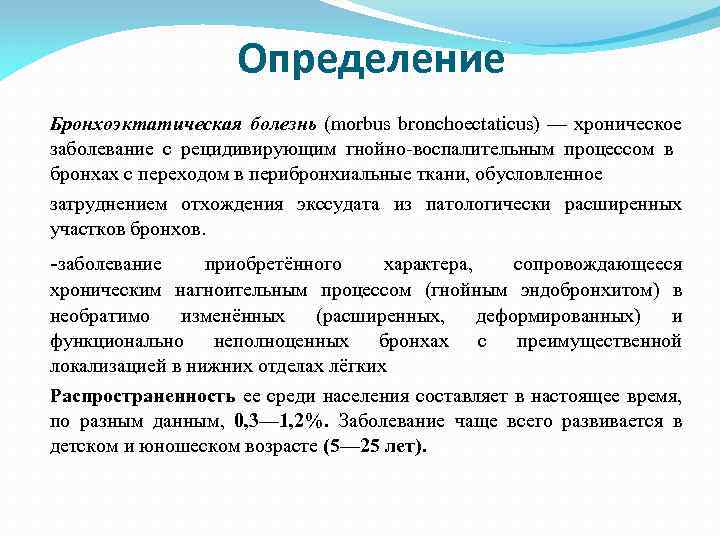 Определение

Бронхоэктатическая болезнь (morbus bronchoectaticus) — хроническое заболевание с рецидивирующим гнойно-воспалительным процессом в бронхах с переходом в перибронхиальные ткани, обусловленное

затруднением отхождения экссудата из патологически расширенных участков бронхов.

-заболевание приобретённого характера, сопровождающееся хроническим нагноительным процессом (гнойным эндобронхитом) в необратимо изменённых (расширенных, деформированных) и функционально неполноценных бронхах с преимущественной локализацией в нижних отделах лёгких

Распространенность ее среди населения составляет в настоящее время, по разным данным, 0,3—1,2%. Заболевание чаще всего развивается в детском и юношеском возрасте (5—25 лет).